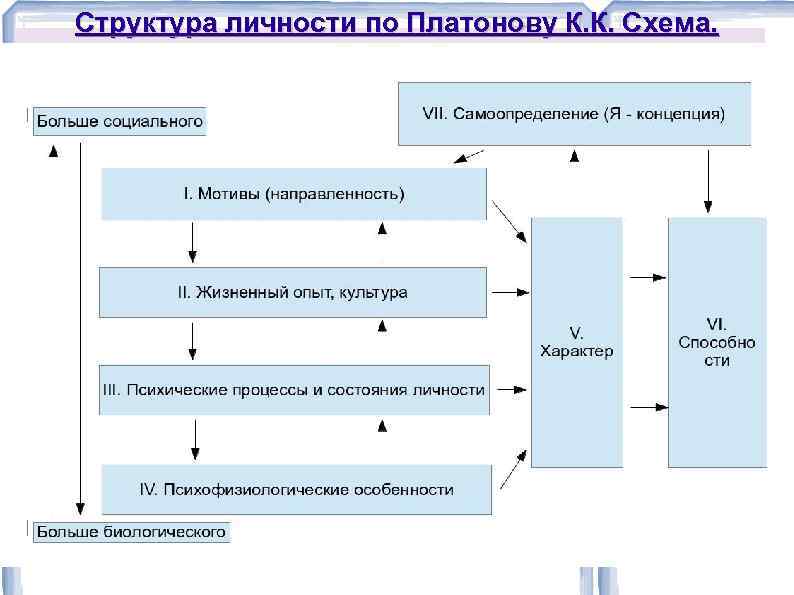 Структура личности по Платонову К.К. Схема.

Больше социального

VII. Самоопределение (Я - концепция)

I. Мотивы (направленность)

II. Жизненный опыт, культура

III. Психические процессы и состояния личности

IV. Психофизиологические особенности

V. Характер

VI. Способности

Больше биологического